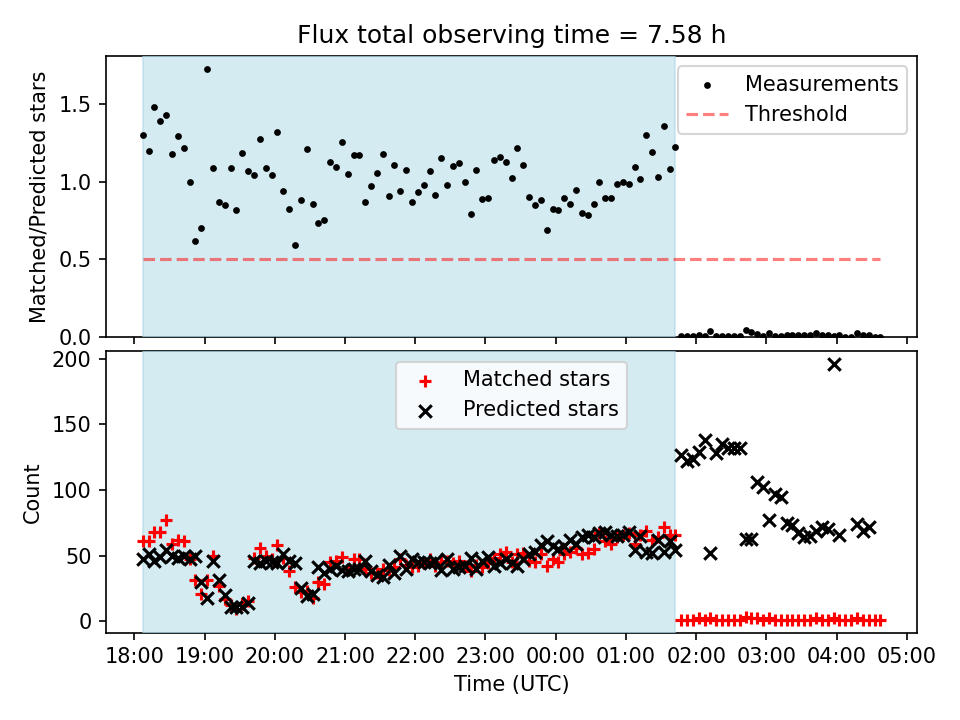 Flux total observing time = 7.58 h

Matched/Predicted stars

1.5
1.0
0.5
0.0

Measurements
Threshold

Count

200
150
100
50
0

Matched stars
Predicted stars

18:00 19:00 20:00 21:00 22:00 23:00 00:00 01:00 02:00 03:00 04:00 05:00

Time (UTC)